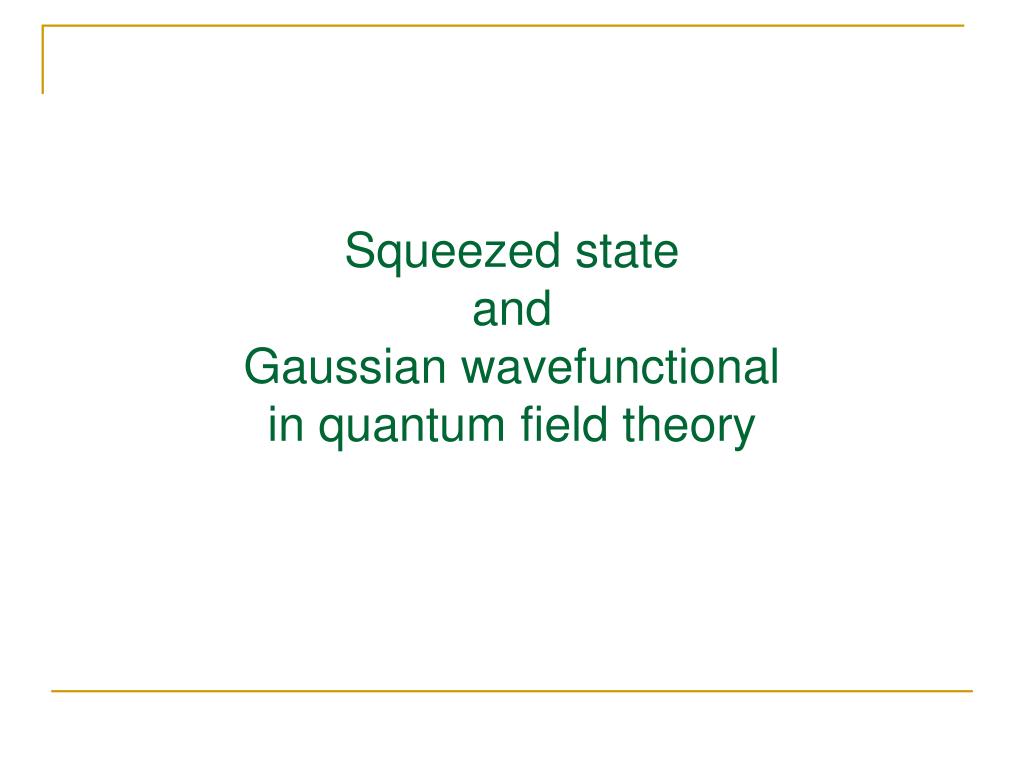 Squeezed state
and
Gaussian wavefunctional
in quantum field theory